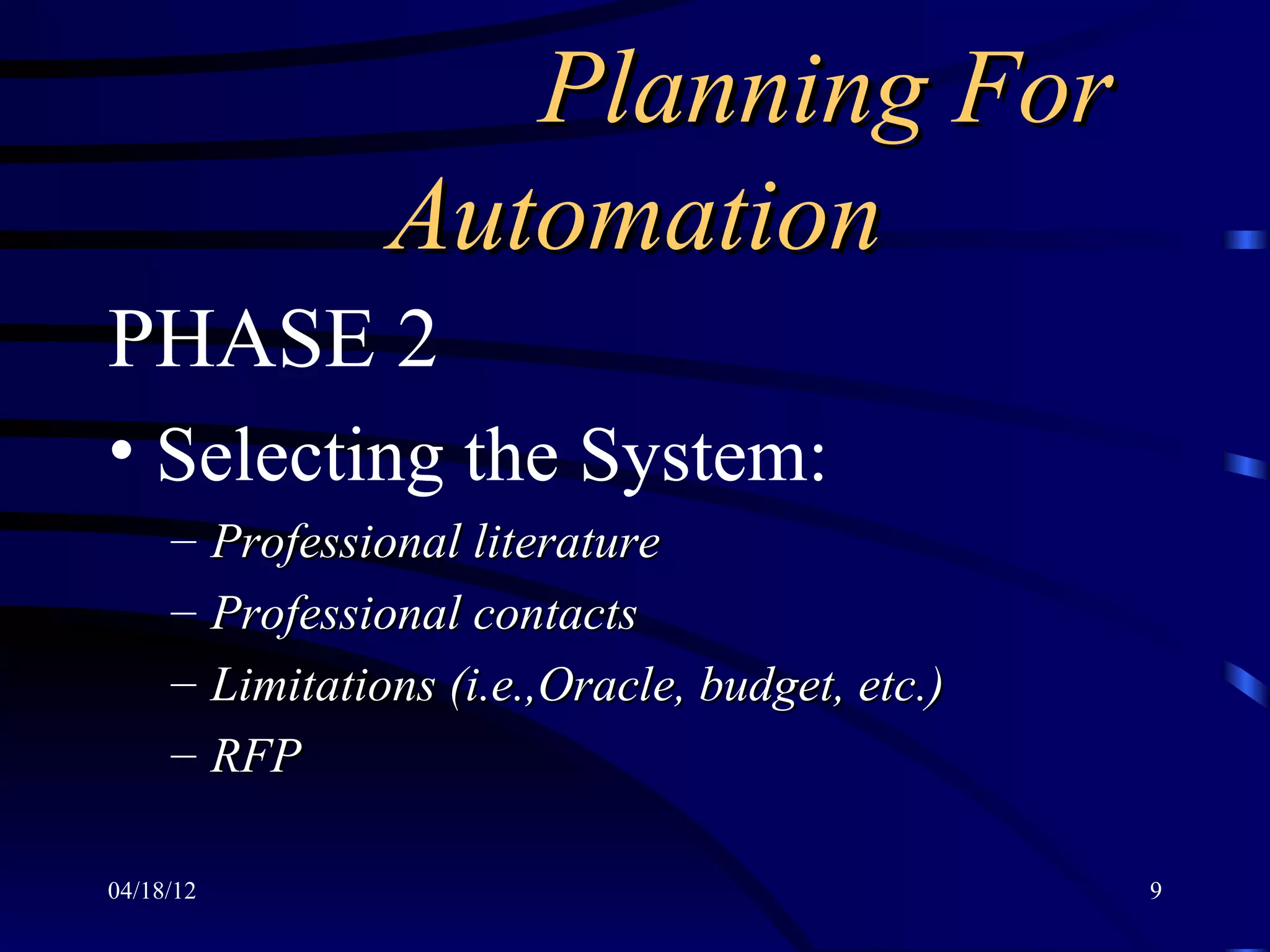 Planning For Automation

PHASE 2

• Selecting the System:
– Professional literature
– Professional contacts
– Limitations (i.e.,Oracle, budget, etc.)
– RFP

04/18/12

9